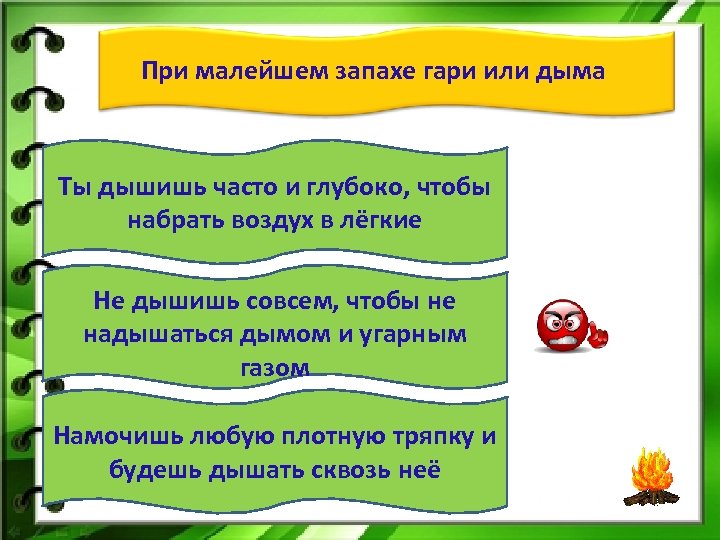 При малейшем запахе гари или дыма

Ты дышишь часто и глубоко, чтобы набрать воздух в лёгкие

Не дышишь совсем, чтобы не надышаться дымом и угарным газом

Намочишь любую плотную тряпку и будешь дышать сквозь неё